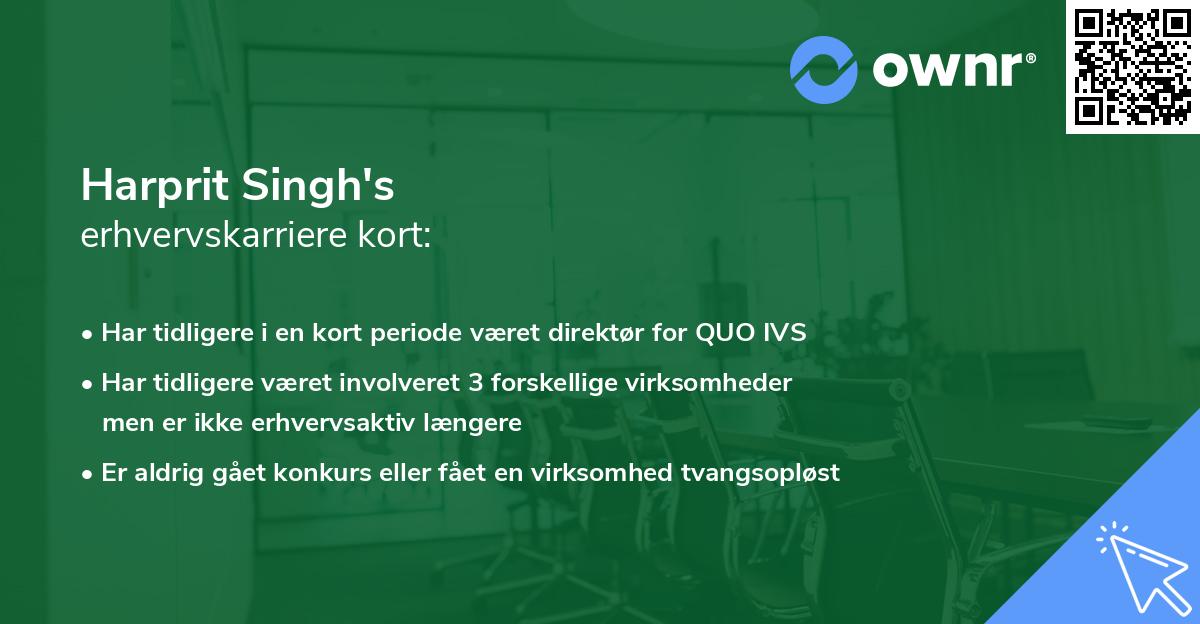 ownr®

Harprit Singh's
erhvervskarriere kort:

• Har tidligere i en kort periode været direktør for QUO IVS
• Har tidligere været involveret 3 forskellige virksomheder men er ikke erhvervsaktiv længere
• Er aldrig gået konkurs eller fået en virksomhed tvangsopløst